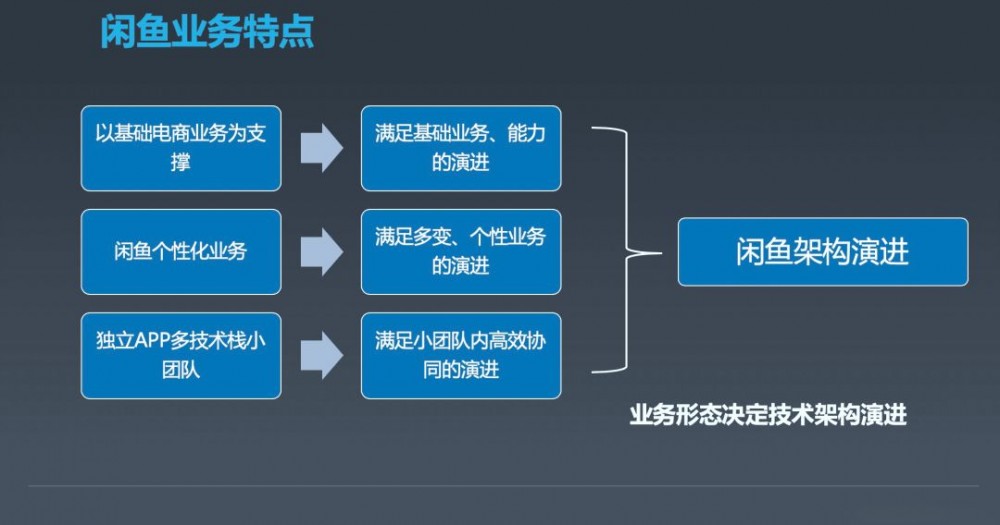 闲鱼业务特点

以基础电商业务为支撑

满足基础业务、能力的演进

闲鱼个性化业务

满足多变、个性业务的演进

独立APP多技术栈小团队

满足小团队内高效协同的演进

闲鱼架构演进

业务形态决定技术架构演进